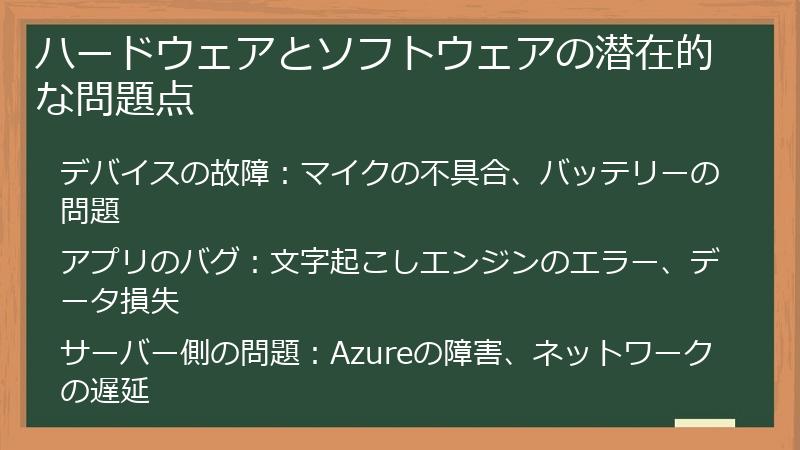 ハードウェアとソフトウェアの潜在的な問題点

デバイスの故障：マイクの不具合、バッテリーの問題

アプリのバグ：文字起こしエンジンのエラー、データ損失

サーバー側の問題：Azureの障害、ネットワークの遅延